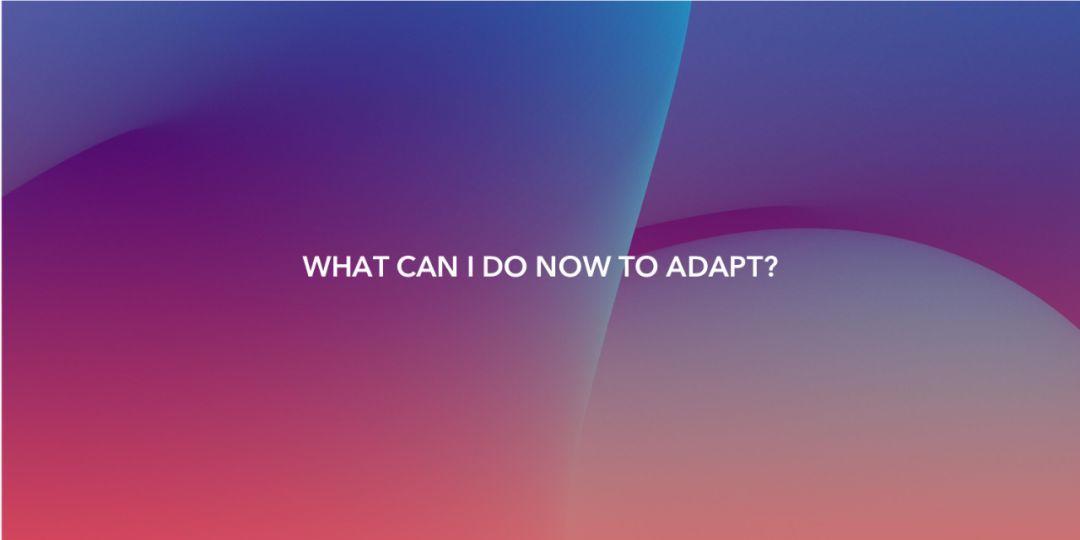 WHAT CAN I DO NOW TO ADAPT?